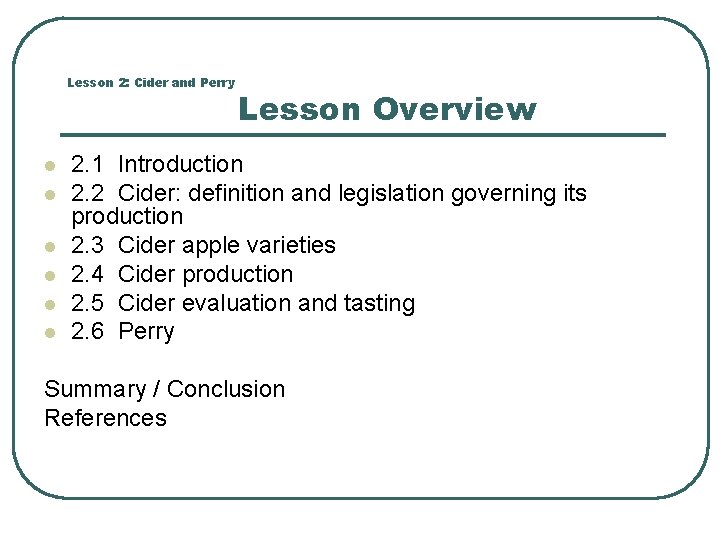 Lesson 2: Cider and Perry

Lesson Overview

- 2.1 Introduction
- 2.2 Cider: definition and legislation governing its production
- 2.3 Cider apple varieties
- 2.4 Cider production
- 2.5 Cider evaluation and tasting
- 2.6 Perry

Summary / Conclusion
References